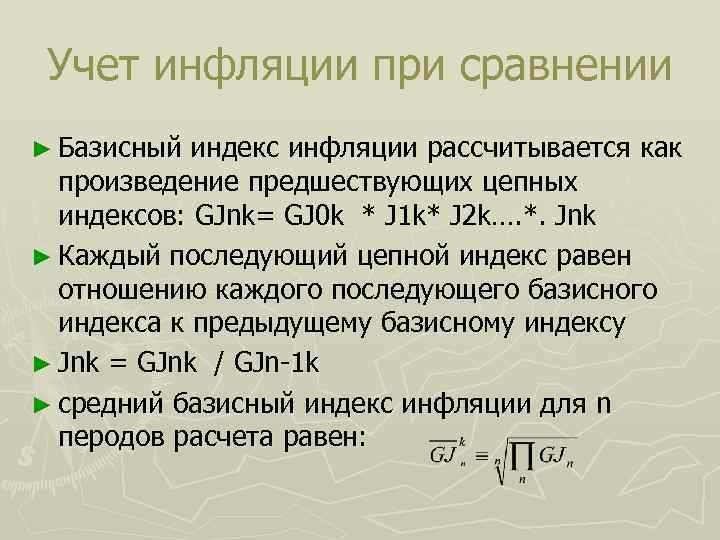 Учет инфляции при сравнении

► Базисный индекс инфляции рассчитывается как произведение предшествующих цепных индексов: GJnk= GJ0k * J1k* J2k….*. Jnk

► Каждый последующий цепной индекс равен отношению каждого последующего базисного индекса к предыдущему базисному индексу

► Jnk = GJnk / GJn-1k

► средний базисный индекс инфляции для n перодов расчета равен: $\overline{GJ}_n^k = \sqrt[n]{\prod_n GJ_n}$